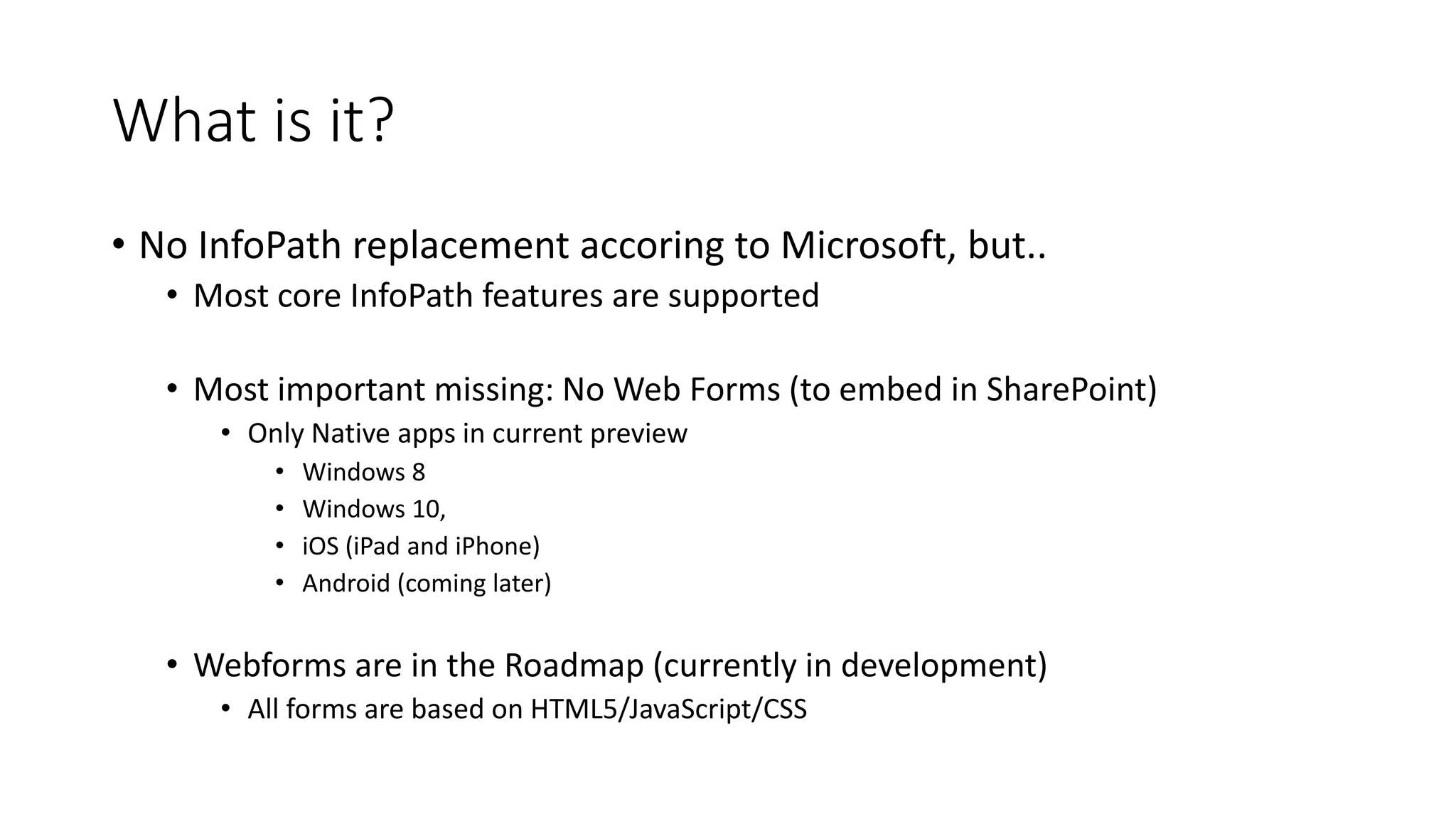 What is it?

• No InfoPath replacement accoring to Microsoft, but..
  • Most core InfoPath features are supported

  • Most important missing: No Web Forms (to embed in SharePoint)
    • Only Native apps in current preview
      • Windows 8
      • Windows 10,
      • iOS (iPad and iPhone)
      • Android (coming later)

  • Webforms are in the Roadmap (currently in development)
    • All forms are based on HTML5/JavaScript/CSS